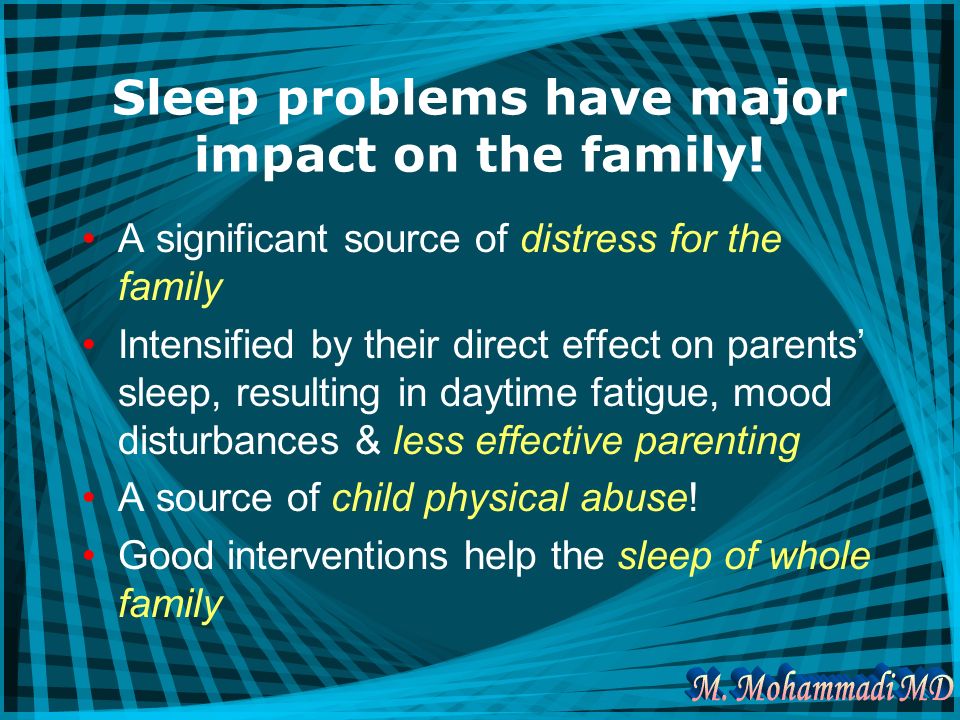 Sleep problems have major impact on the family!

• A significant source of distress for the family
• Intensified by their direct effect on parents' sleep, resulting in daytime fatigue, mood disturbances & less effective parenting
• A source of child physical abuse!
• Good interventions help the sleep of whole family

M. Mohammadi MD